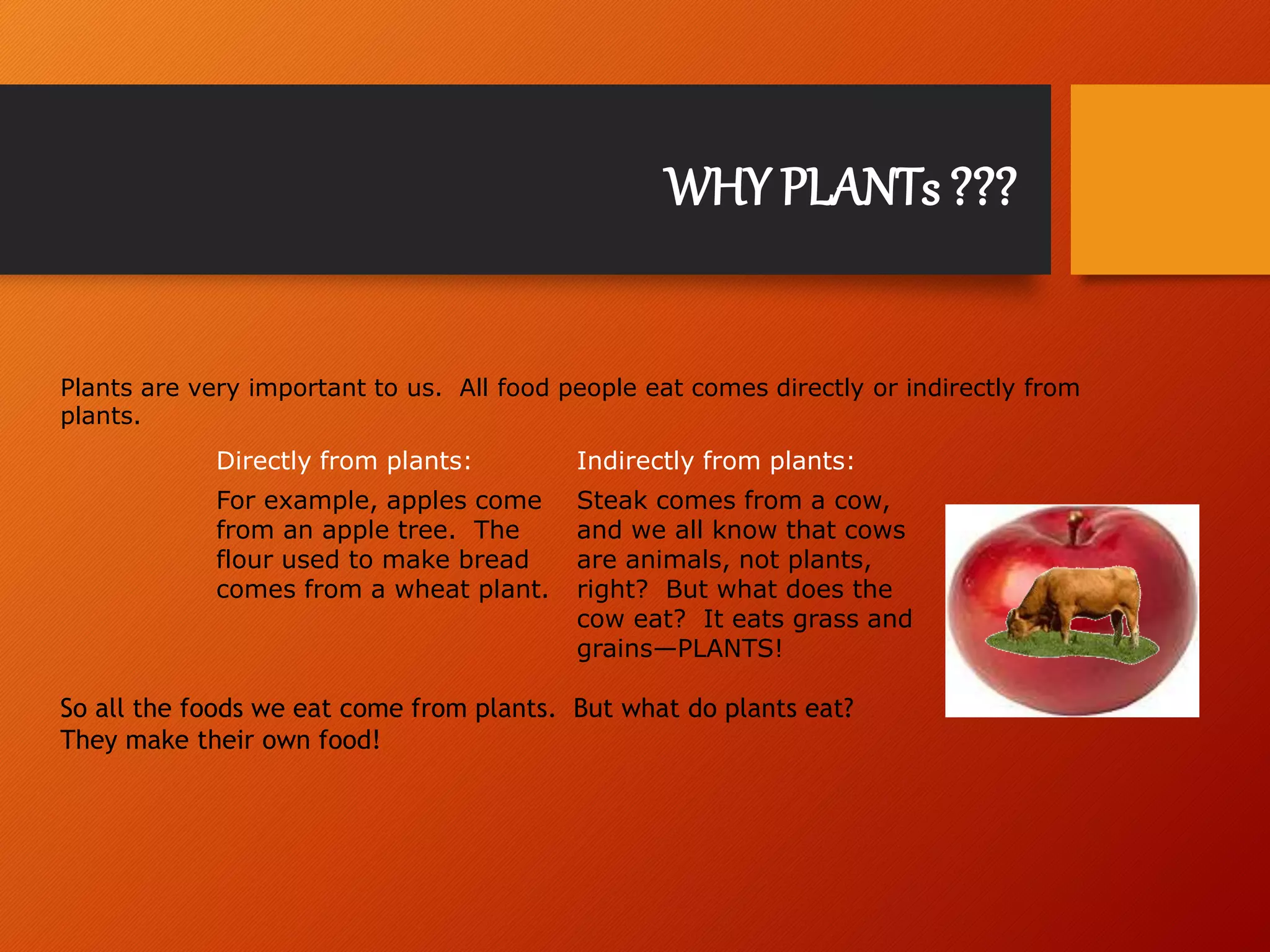 WHY PLANTs ???

Plants are very important to us. All food people eat comes directly or indirectly from plants.

Directly from plants:

For example, apples come from an apple tree. The flour used to make bread comes from a wheat plant.

Indirectly from plants:

Steak comes from a cow, and we all know that cows are animals, not plants, right? But what does the cow eat? It eats grass and grains—PLANTS!

So all the foods we eat come from plants. But what do plants eat? They make their own food!